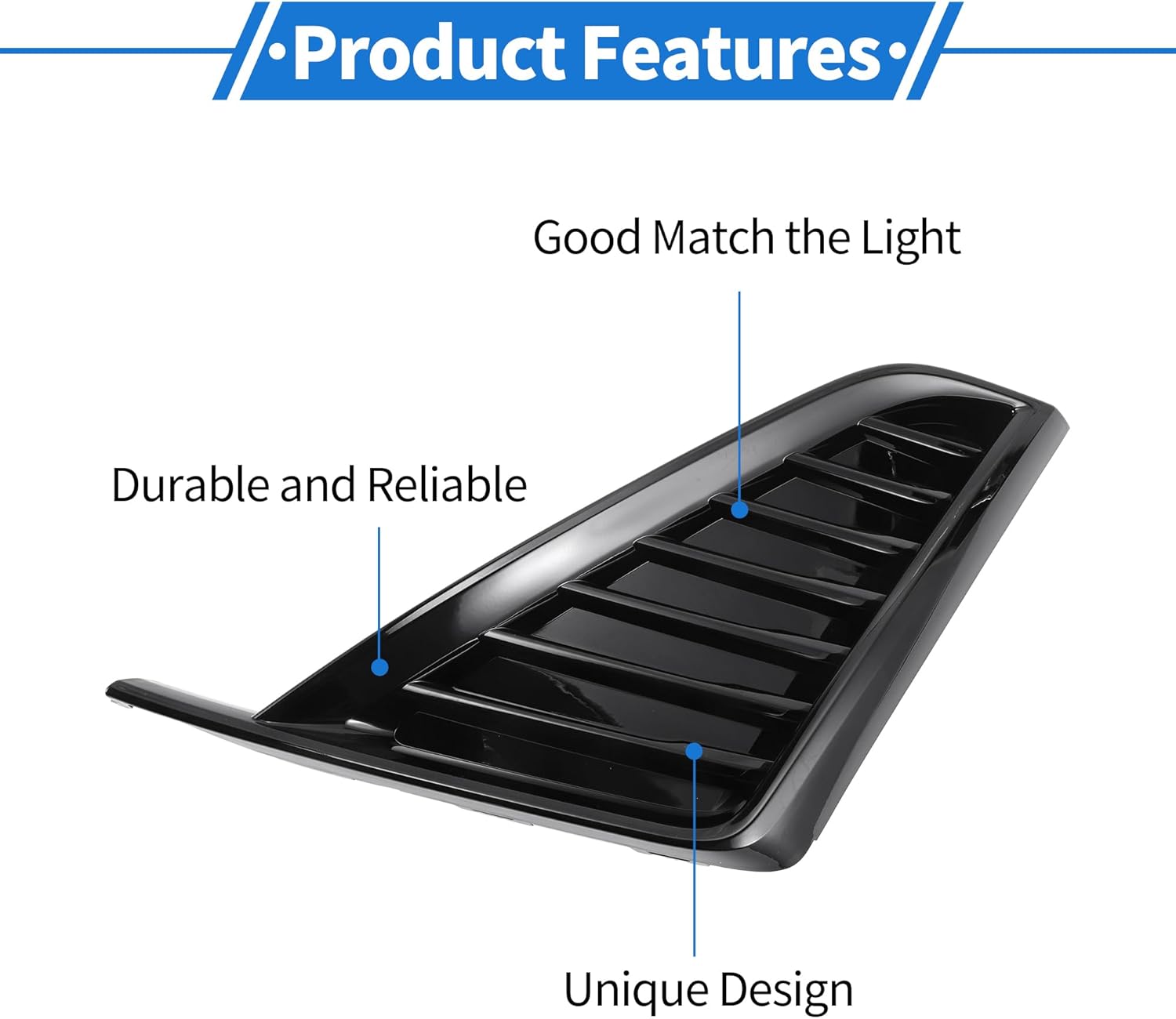 ·Product Features·

Good Match the Light

Durable and Reliable

Unique Design